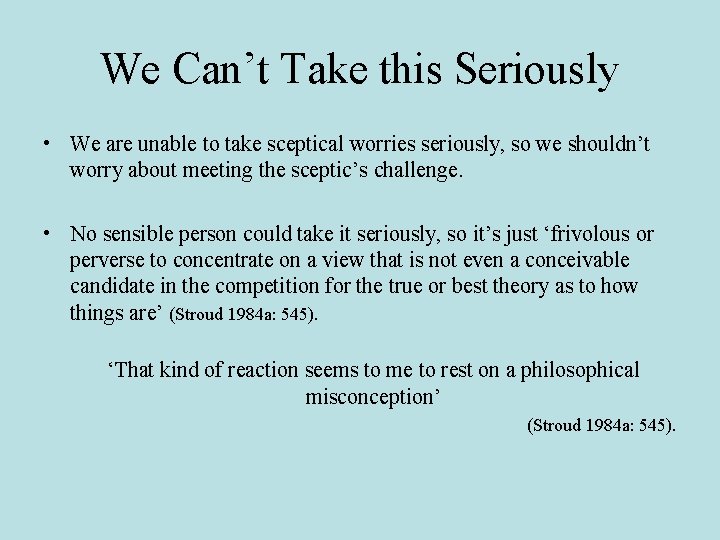 We Can’t Take this Seriously

• We are unable to take sceptical worries seriously, so we shouldn’t worry about meeting the sceptic’s challenge.

• No sensible person could take it seriously, so it’s just ‘frivolous or perverse to concentrate on a view that is not even a conceivable candidate in the competition for the true or best theory as to how things are’ (Stroud 1984a: 545).

‘That kind of reaction seems to me to rest on a philosophical misconception’

(Stroud 1984a: 545).